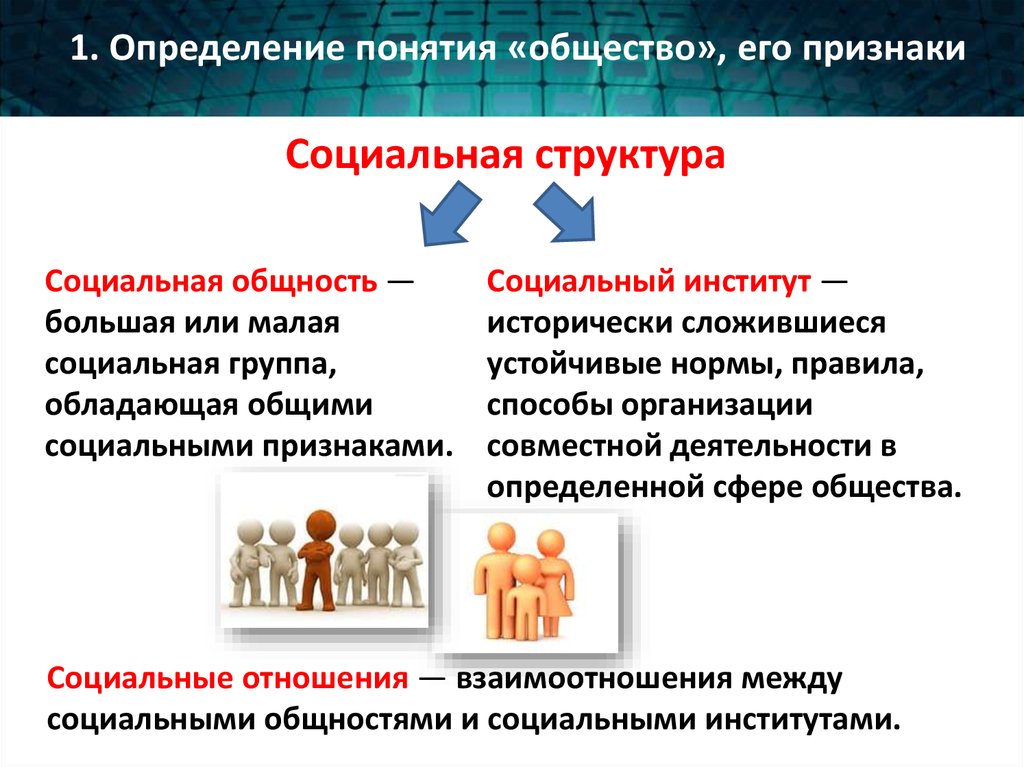 1. Определение понятия «общество», его признаки

Социальная структура

Социальная общность — большая или малая социальная группа, обладающая общими социальными признаками.

Социальный институт — исторически сложившиеся устойчивые нормы, правила, способы организации совместной деятельности в определенной сфере общества.

Социальные отношения — взаимоотношения между социальными общностями и социальными институтами.